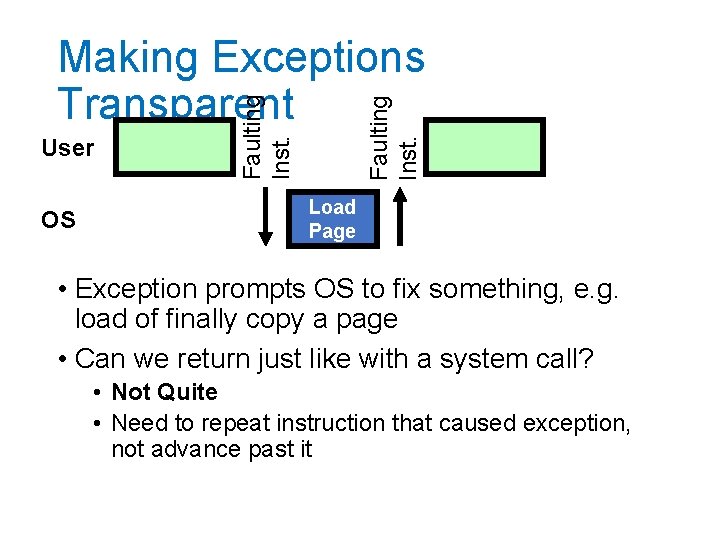 Making Exceptions Transparent

User

Faulting Inst.

Faulting Inst.

OS

Load Page

• Exception prompts OS to fix something, e.g. load of finally copy a page

• Can we return just like with a system call?

• **Not Quite**

• Need to repeat instruction that caused exception, not advance past it